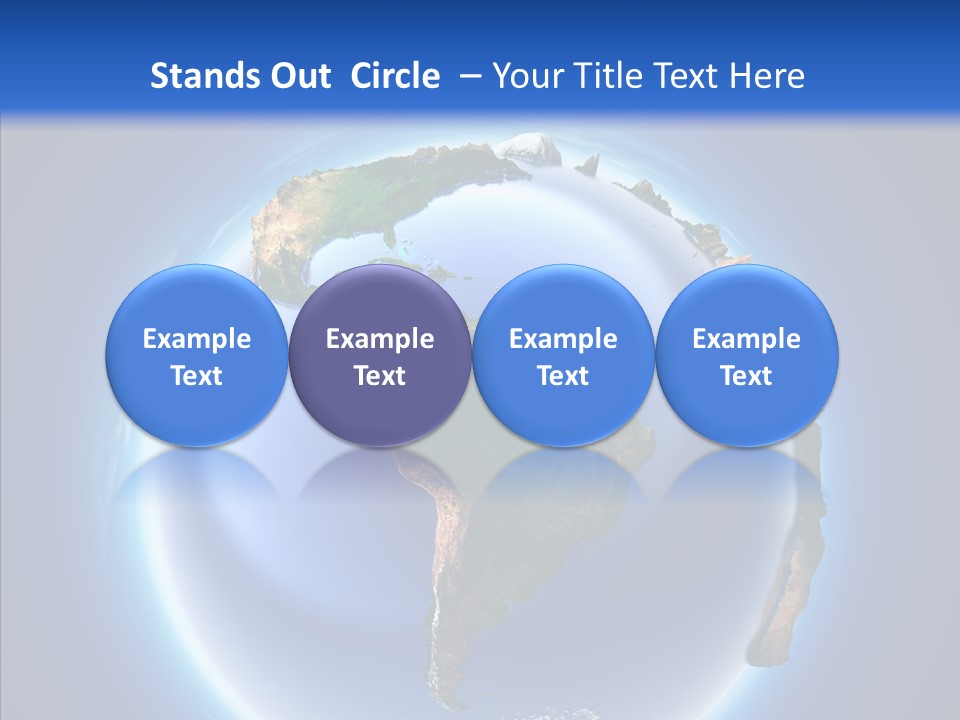 Stands Out Circle – Your Title Text Here

Example Text

Example Text

Example Text

Example Text